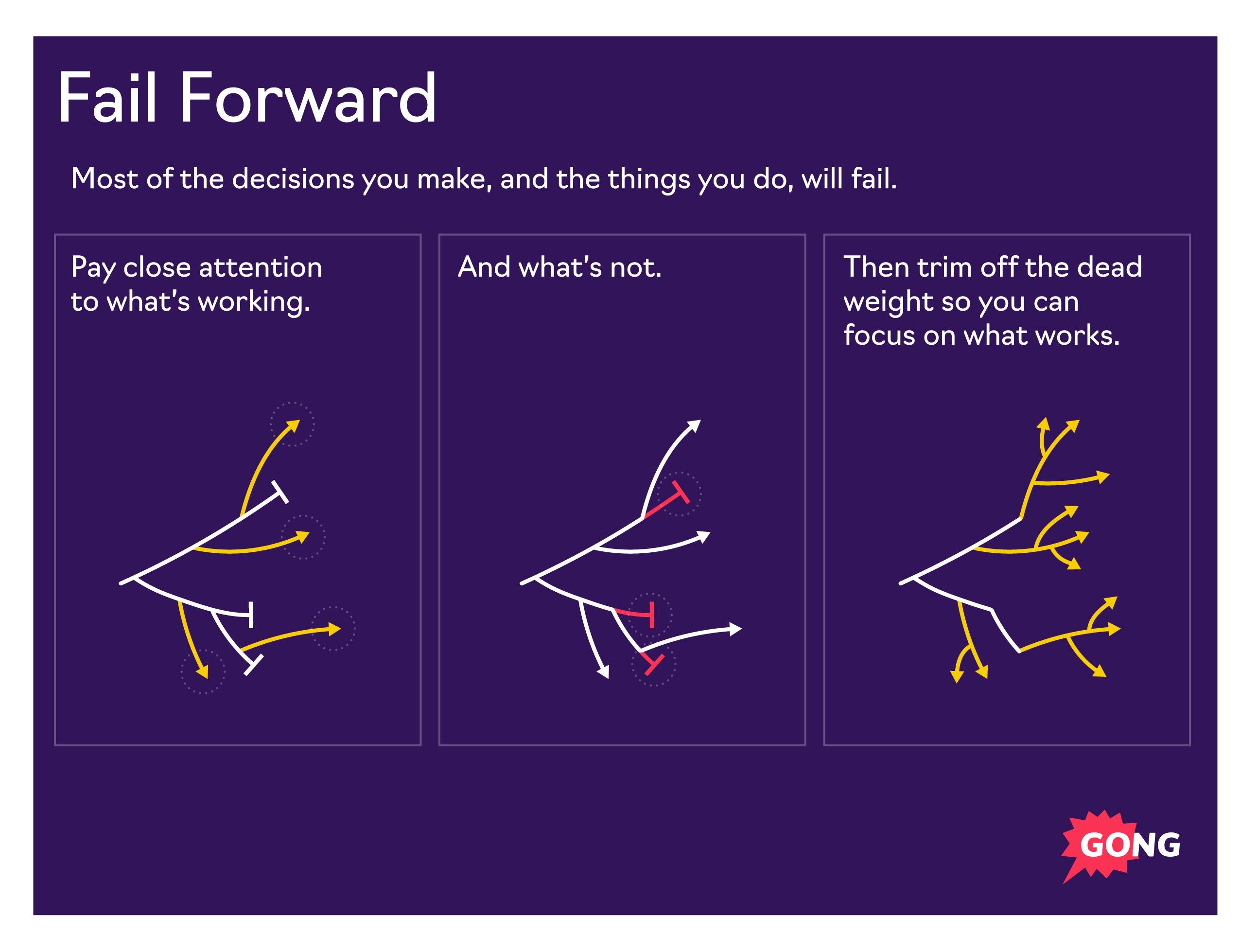 Fail Forward

Most of the decisions you make, and the things you do, will fail.

Pay close attention to what's working.

And what's not.

Then trim off the dead weight so you can focus on what works.

GONG